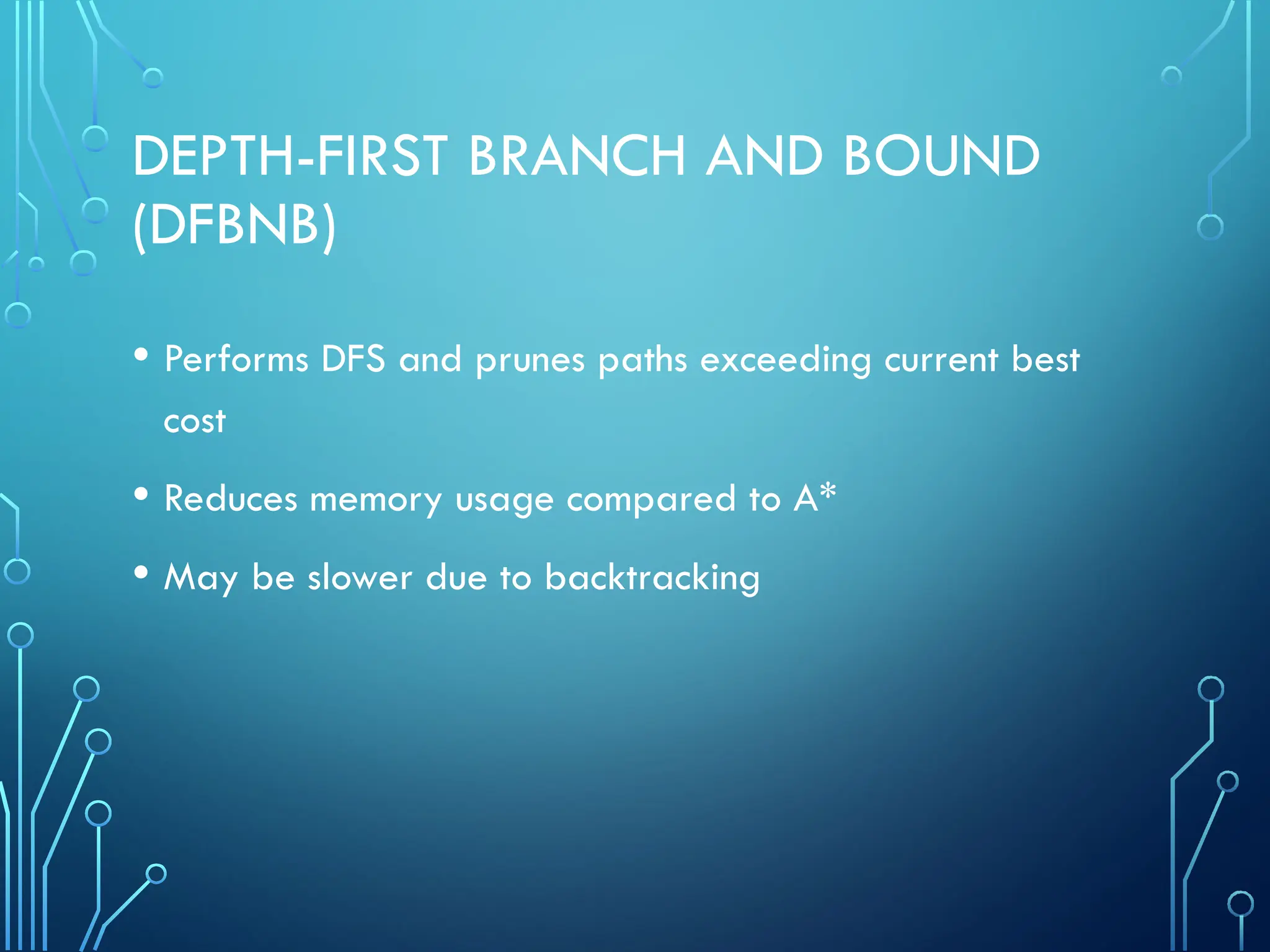 DEPTH-FIRST BRANCH AND BOUND (DFBNB)

• Performs DFS and prunes paths exceeding current best cost

• Reduces memory usage compared to A*

• May be slower due to backtracking